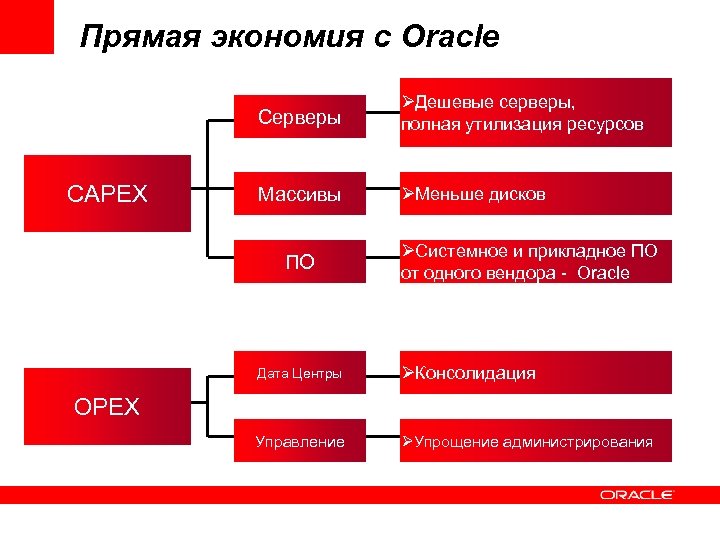 Прямая экономия с Oracle

CAPEX

Серверы

➢Дешевые серверы, полная утилизация ресурсов

Массивы

➢Меньше дисков

ПО

➢Системное и прикладное ПО от одного вендора - Oracle

OPEX

Дата Центры

➢Консолидация

Управление

➢Упрощение администрирования

ORACLE